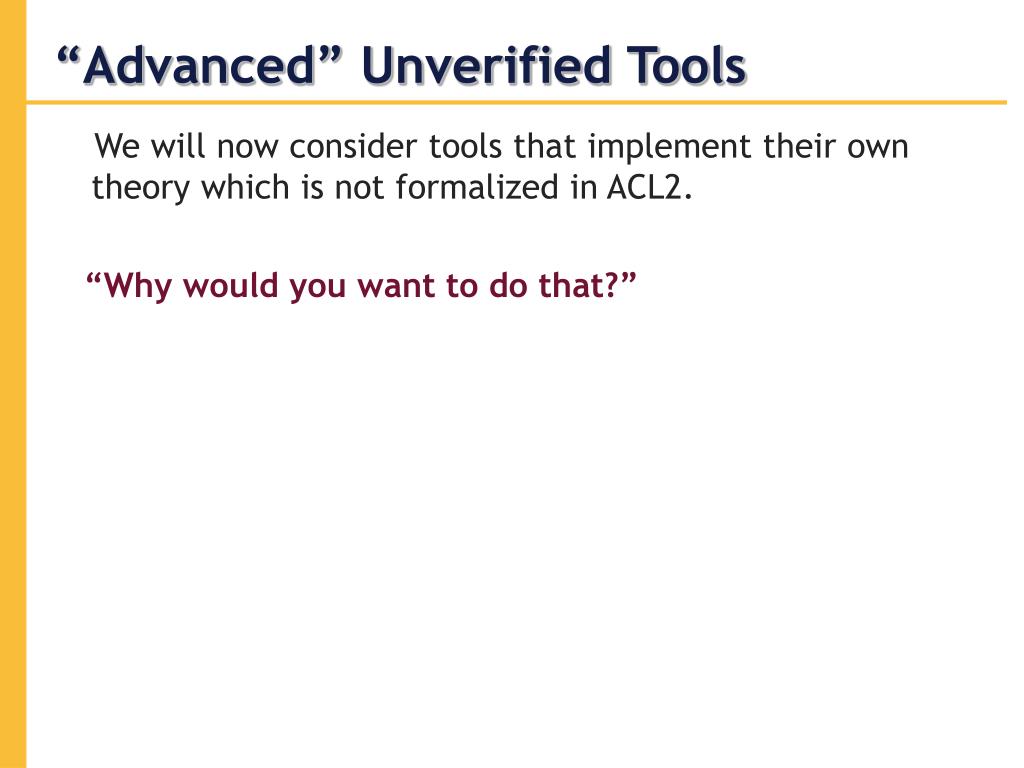 “Advanced” Unverified Tools

We will now consider tools that implement their own theory which is not formalized in ACL2.

“Why would you want to do that?”